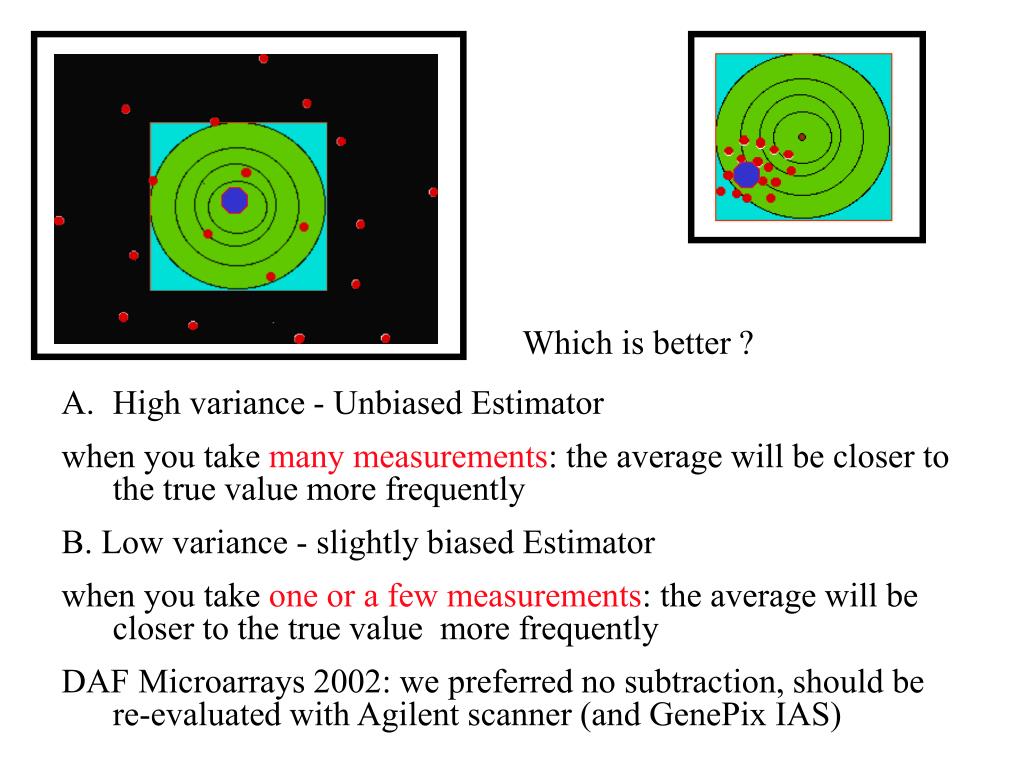 Which is better ?

A. High variance - Unbiased Estimator

when you take many measurements: the average will be closer to the true value more frequently

B. Low variance - slightly biased Estimator

when you take one or a few measurements: the average will be closer to the true value more frequently

DAF Microarrays 2002: we preferred no subtraction, should be re-evaluated with Agilent scanner (and GenePix IAS)